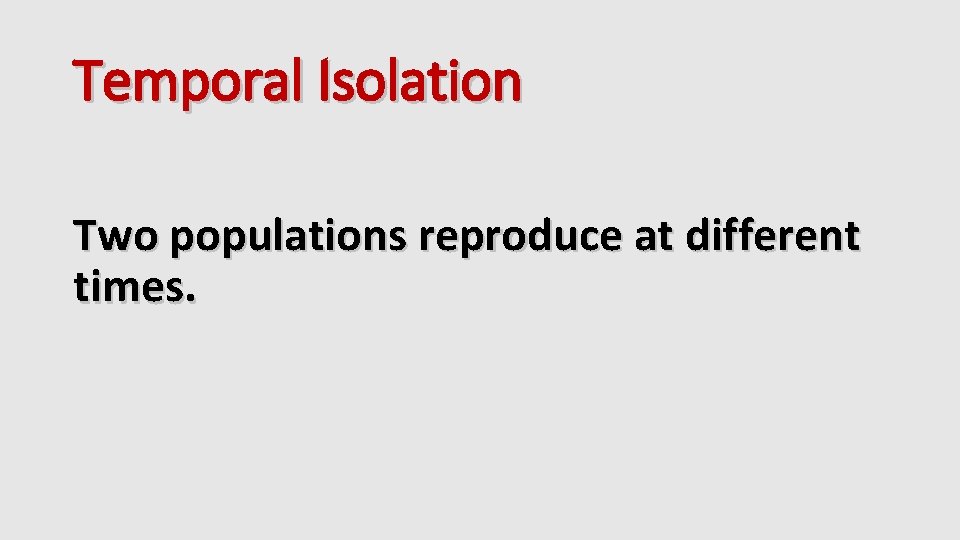 Temporal Isolation

Two populations reproduce at different times.